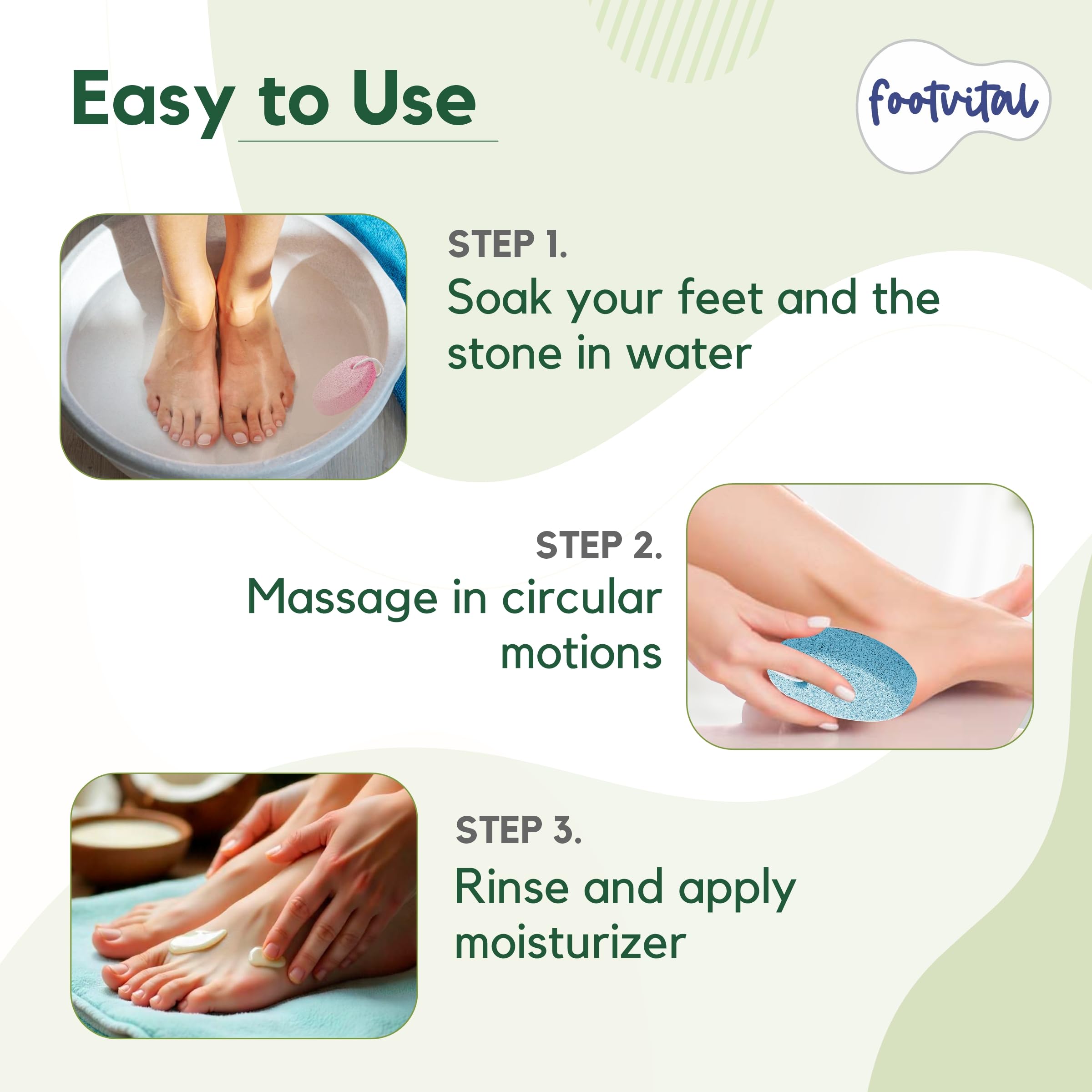 Easy to Use

footvital

STEP 1.
Soak your feet and the stone in water

STEP 2.
Massage in circular motions

STEP 3.
Rinse and apply moisturizer